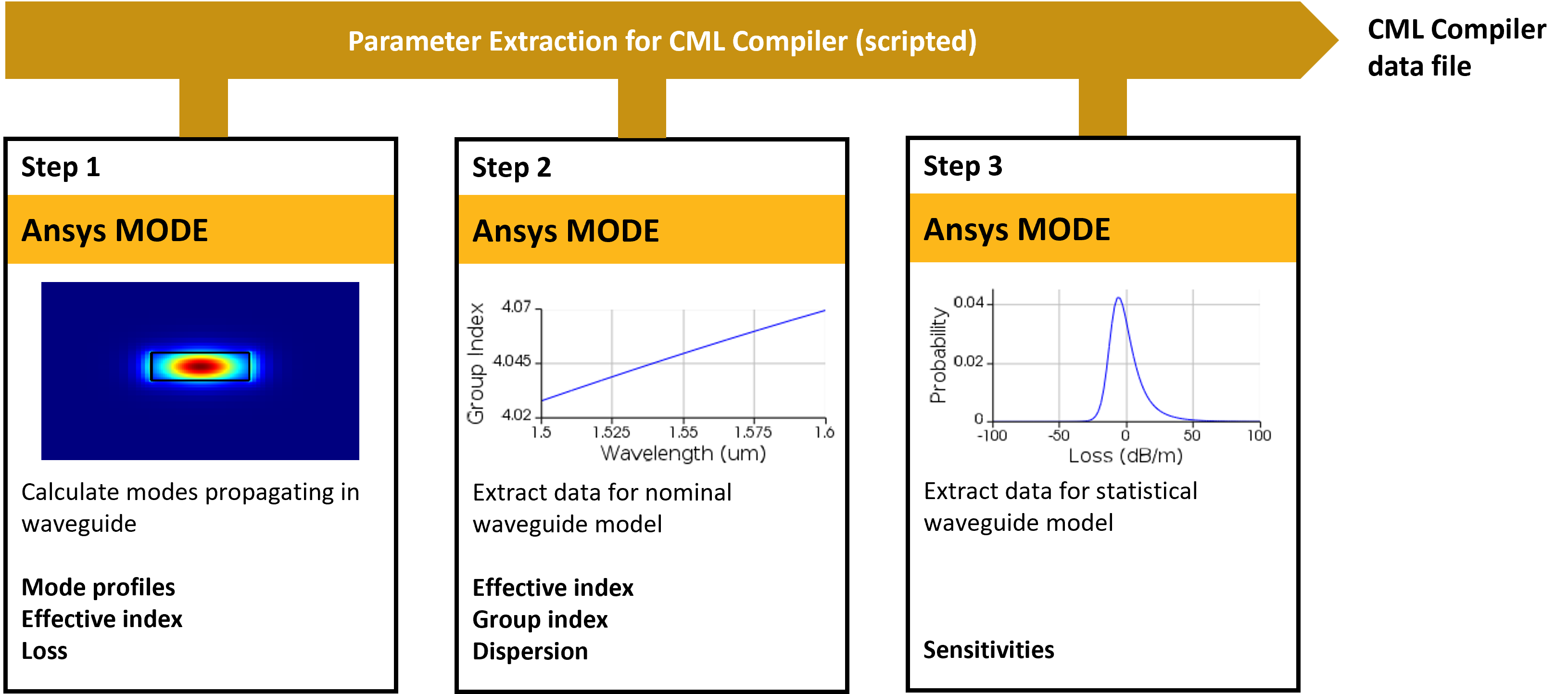 Parameter Extraction for CML Compiler (scripted)

CML Compiler data file

Step 1

Ansys MODE

Calculate modes propagating in waveguide

Mode profiles
Effective index
Loss

Step 2

Ansys MODE

Group Index
4.07
4.045
4.02
1.5
1.525
1.55
1.575
1.6
Wavelength (um)

Extract data for nominal waveguide model

Effective index
Group index
Dispersion

Step 3

Ansys MODE

Probability
0.04
0.02
0
-100
-50
0
50
100
Loss (dB/m)

Extract data for statistical waveguide model

Sensitivities